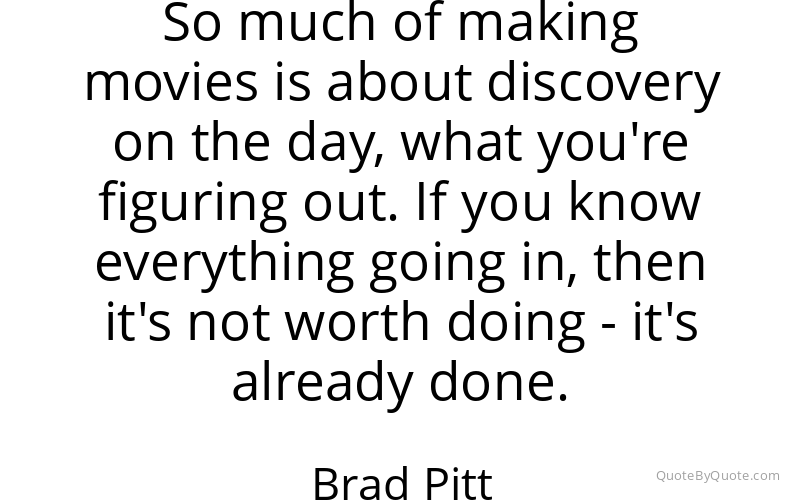 So much of making movies is about discovery on the day, what you're figuring out. If you know everything going in, then it's not worth doing - it's already done.

Brad Pitt

QuoteByQuote.com